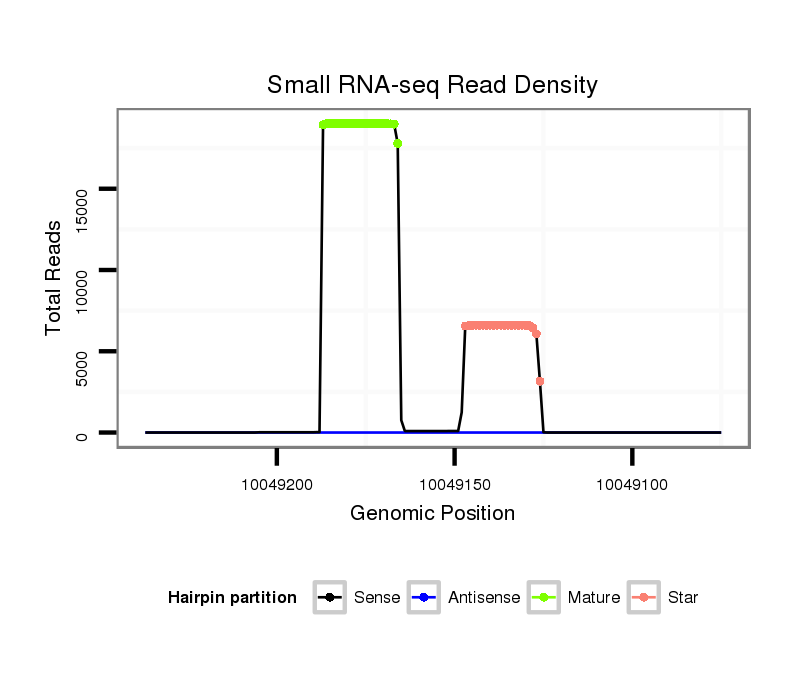 Small RNA-seq Read Density

Total Reads

15000
10000
5000
0

10049200
10049150
10049100

Genomic Position

Hairpin partition
Sense
Antisense
Mature
Star